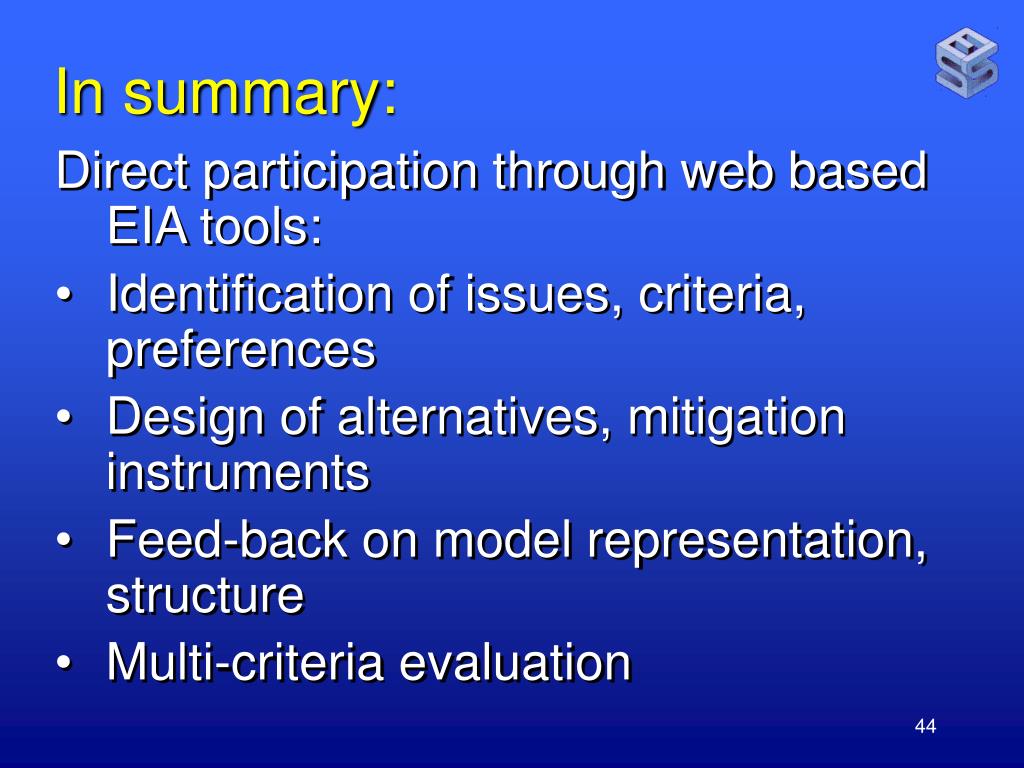 In summary:

Direct participation through web based EIA tools:

• Identification of issues, criteria, preferences
• Design of alternatives, mitigation instruments
• Feed-back on model representation, structure
• Multi-criteria evaluation

44